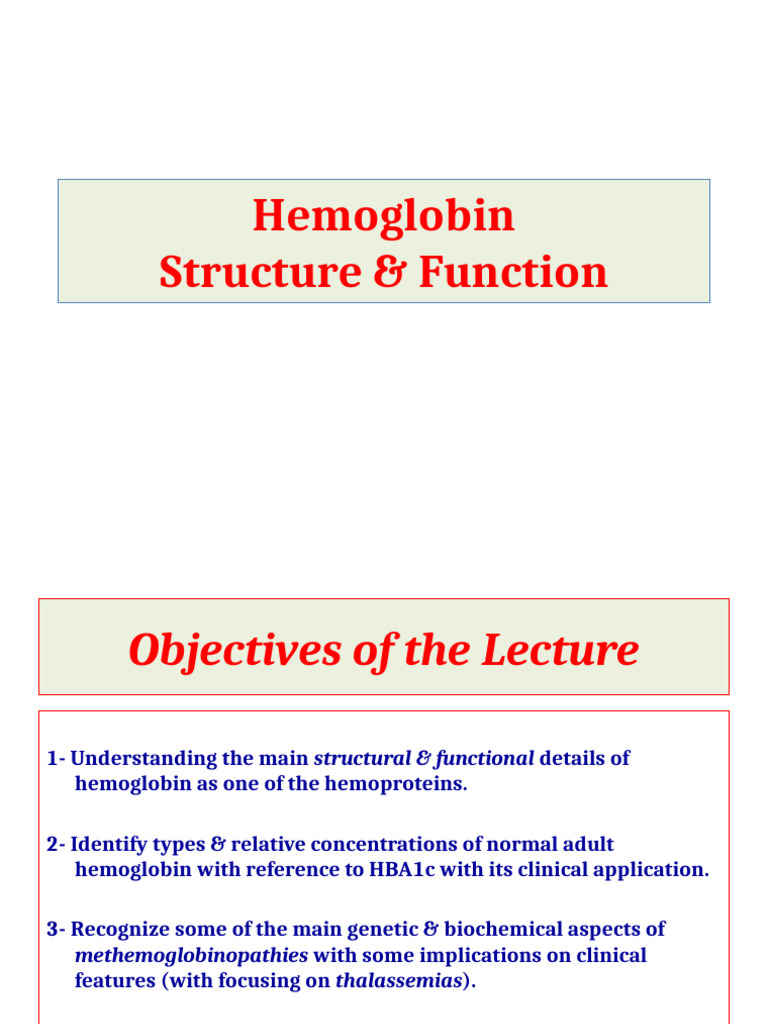 Hemoglobin
Structure & Function

Objectives of the Lecture

1- Understanding the main structural & functional details of hemoglobin as one of the hemoproteins.

2- Identify types & relative concentrations of normal adult hemoglobin with reference to HBA1c with its clinical application.

3- Recognize some of the main genetic & biochemical aspects of methemoglobinopathies with some implications on clinical features (with focusing on thalassemias).